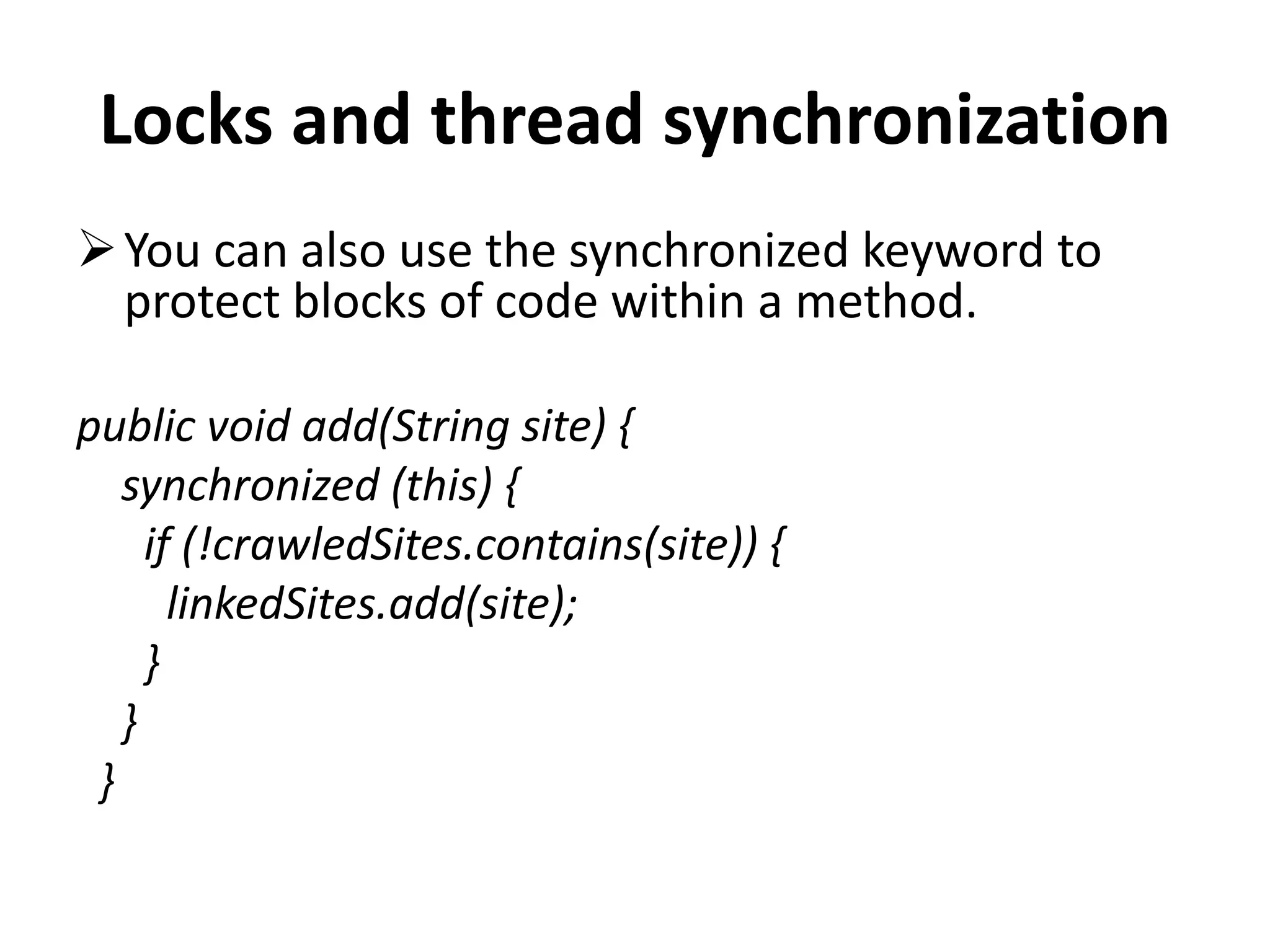 Locks and thread synchronization

➢ You can also use the synchronized keyword to protect blocks of code within a method.

public void add(String site) {
  synchronized (this) {
    if (!crawledSites.contains(site)) {
      linkedSites.add(site);
    }
  }
}